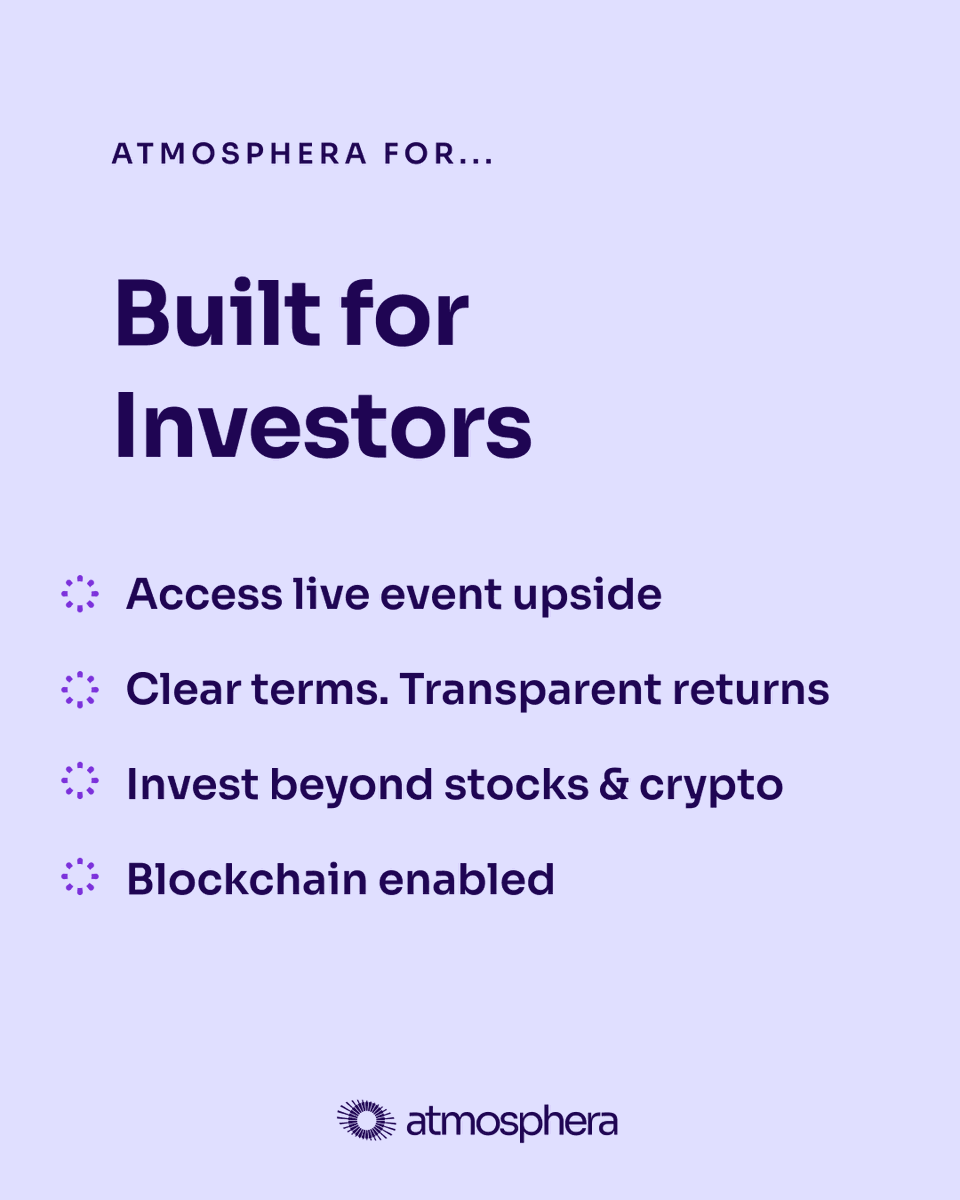 ATMOSPHERA FOR...

Built for Investors

Access live event upside

Clear terms. Transparent returns

Invest beyond stocks & crypto

Blockchain enabled

atmosphera